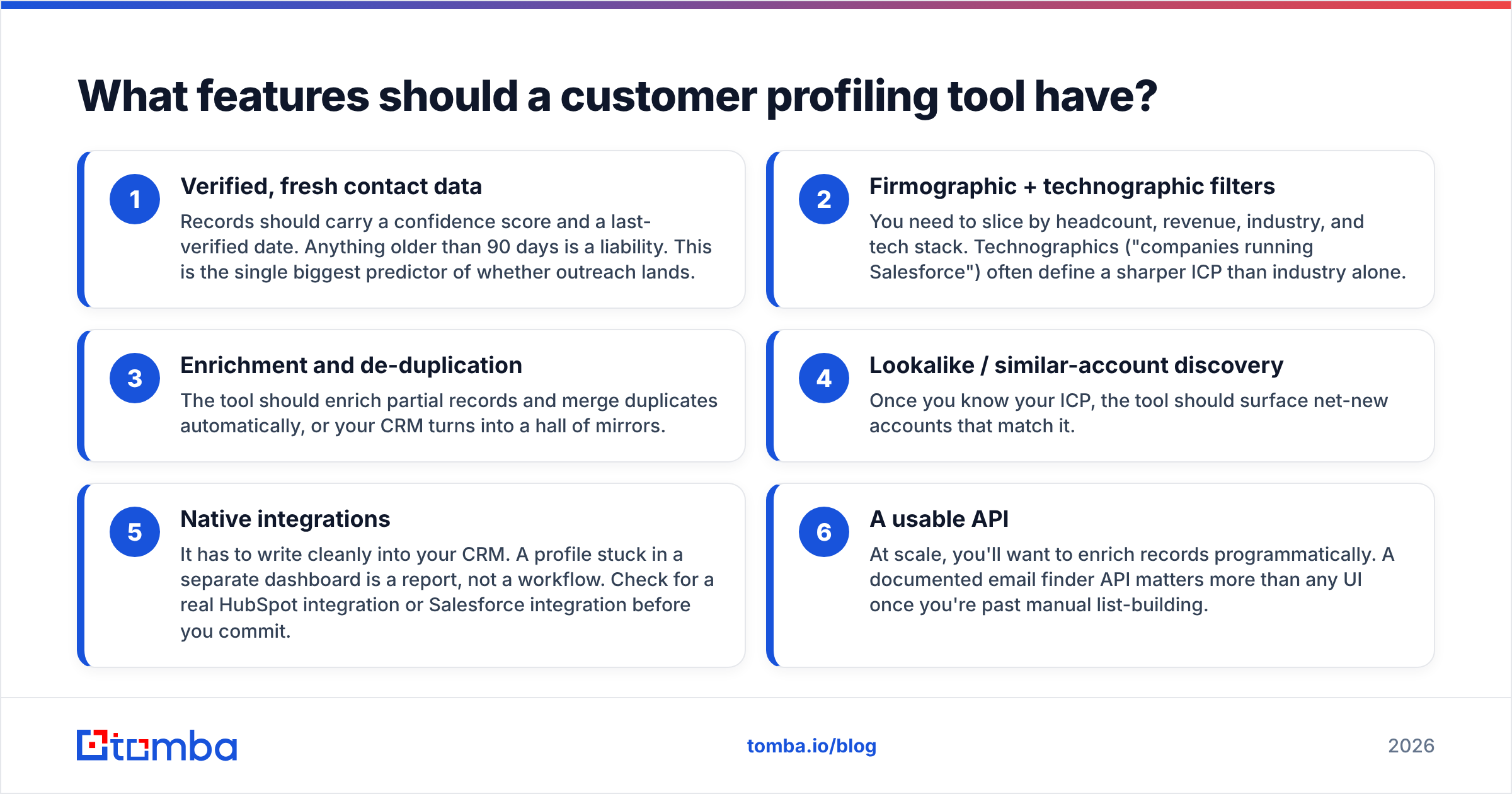 What features should a customer profiling tool have?

1

Verified, fresh contact data

Records should carry a confidence score and a last-verified date. Anything older than 90 days is a liability. This is the single biggest predictor of whether outreach lands.

2

Firmographic + technographic filters

You need to slice by headcount, revenue, industry, and tech stack. Technographics ("companies running Salesforce") often define a sharper ICP than industry alone.

3

Enrichment and de-duplication

The tool should enrich partial records and merge duplicates automatically, or your CRM turns into a hall of mirrors.

4

Lookalike / similar-account discovery

Once you know your ICP, the tool should surface net-new accounts that match it.

5

Native integrations

It has to write cleanly into your CRM. A profile stuck in a separate dashboard is a report, not a workflow. Check for a real HubSpot integration or Salesforce integration before you commit.

6

A usable API

At scale, you'll want to enrich records programmatically. A documented email finder API matters more than any UI once you're past manual list-building.

tomba

tomba.io/blog

2026